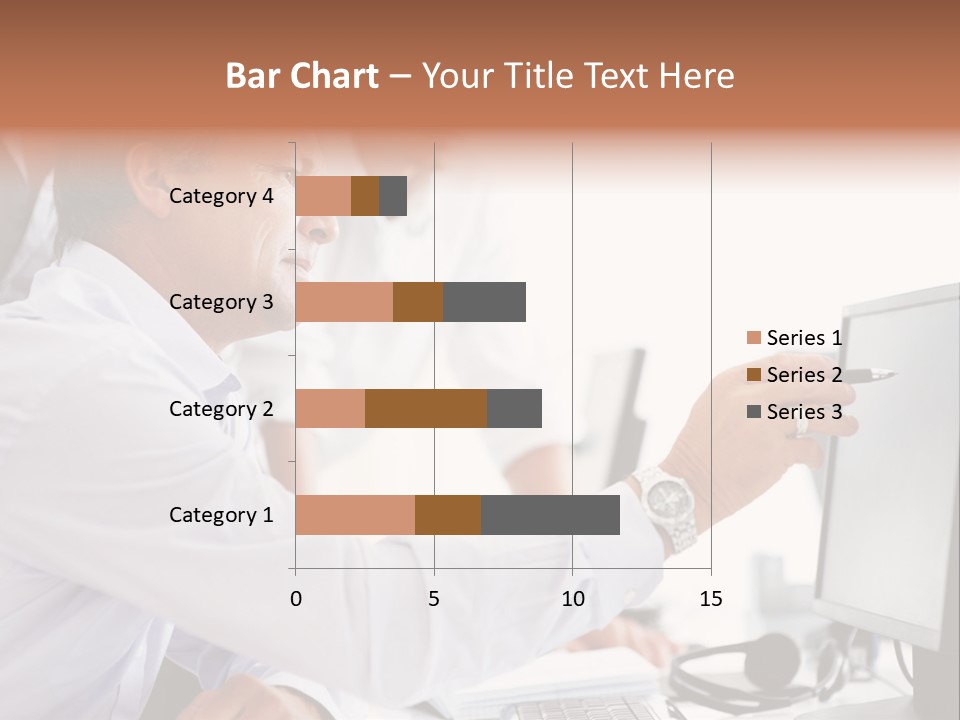 Bar Chart – Your Title Text Here

Category 4
Category 3
Category 2
Category 1

0
5
10
15

Series 1
Series 2
Series 3